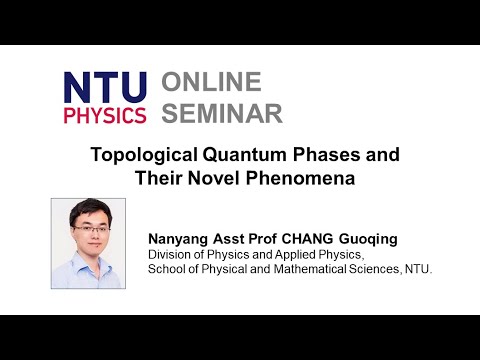 NTU PHYSICS

ONLINE SEMINAR

Topological Quantum Phases and Their Novel Phenomena

Nanyang Asst Prof CHANG Guoqing
Division of Physics and Applied Physics,
School of Physical and Mathematical Sciences, NTU.